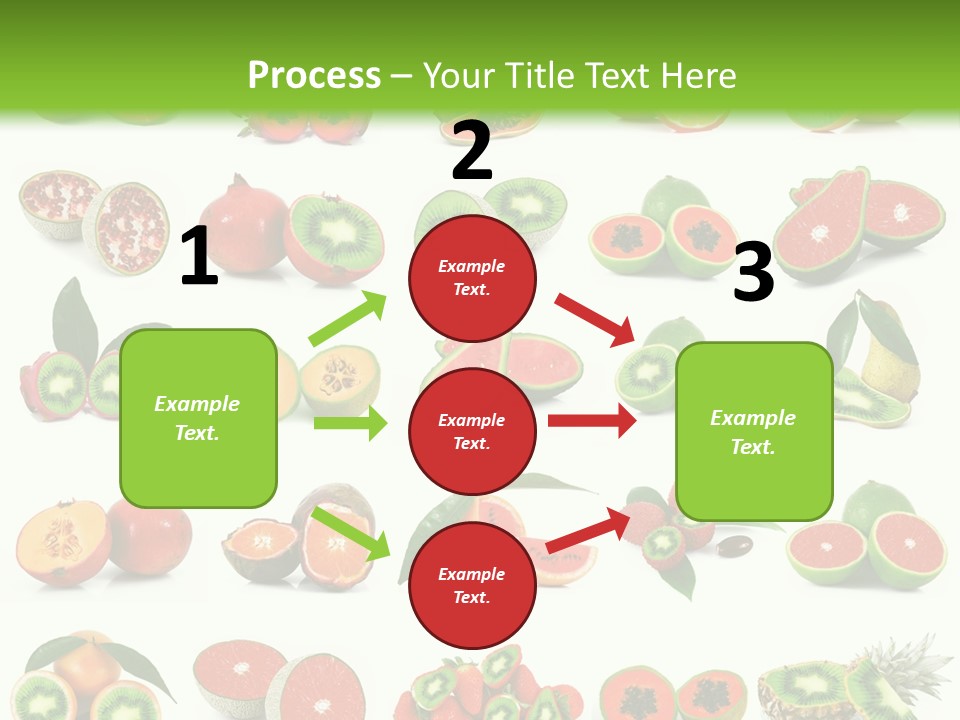 Process – Your Title Text Here

1

Example Text.

2

Example Text.

Example Text.

Example Text.

3

Example Text.